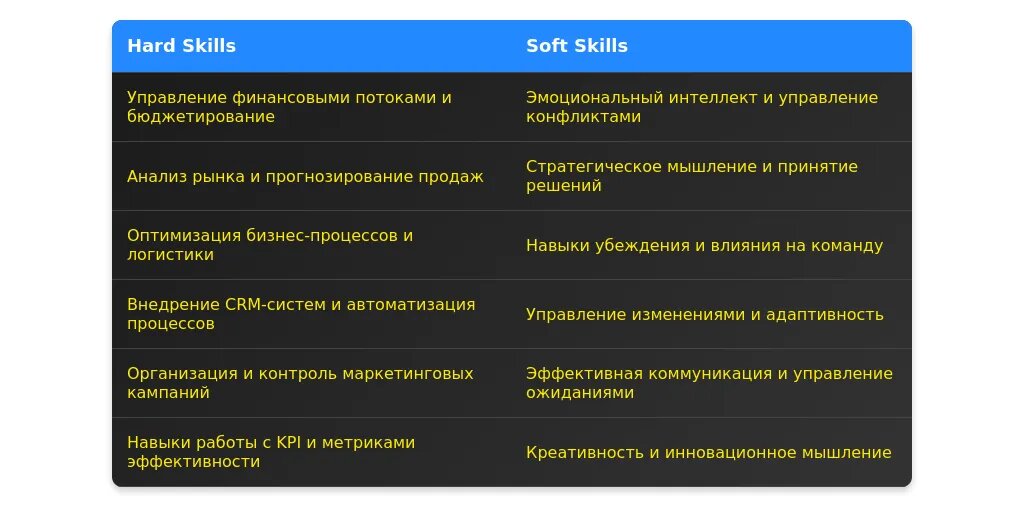 | Hard Skills | Soft Skills |
|---|---|
| Управление финансовыми потоками и бюджетирование | Эмоциональный интеллект и управление конфликтами |
| Анализ рынка и прогнозирование продаж | Стратегическое мышление и принятие решений |
| Оптимизация бизнес-процессов и логистики | Навыки убеждения и влияния на команду |
| Внедрение CRM-систем и автоматизация процессов | Управление изменениями и адаптивность |
| Организация и контроль маркетинговых кампаний | Эффективная коммуникация и управление ожиданиями |
| Навыки работы с KPI и метриками эффективности | Креативность и инновационное мышление |